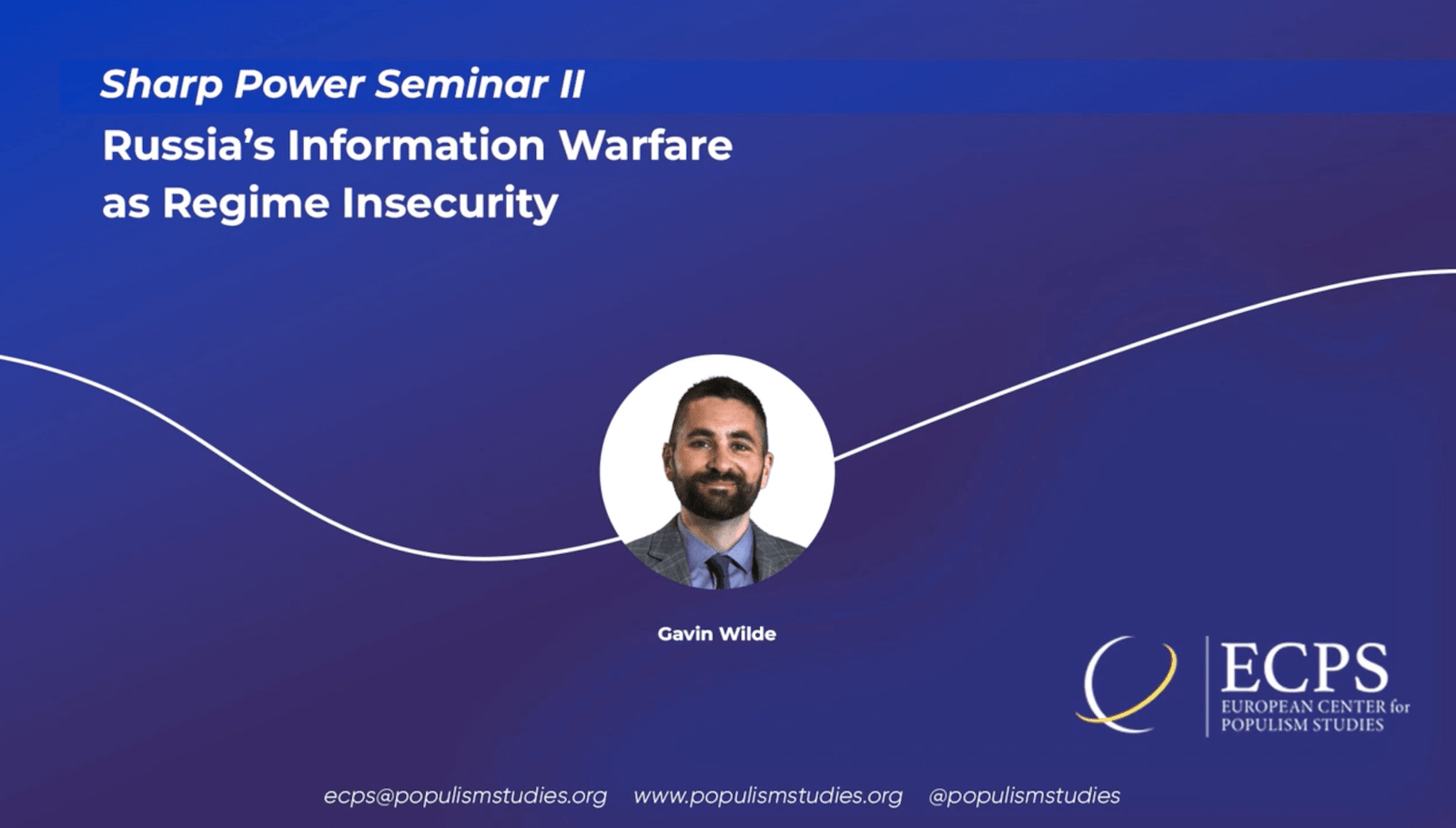 Sharp Power Seminar II

Russia's Information Warfare as Regime Insecurity

Gavin Wilde

ECPS
EUROPEAN CENTER for POPULISM STUDIES

ecps@populismstudies.org www.populismstudies.org @populismstudies